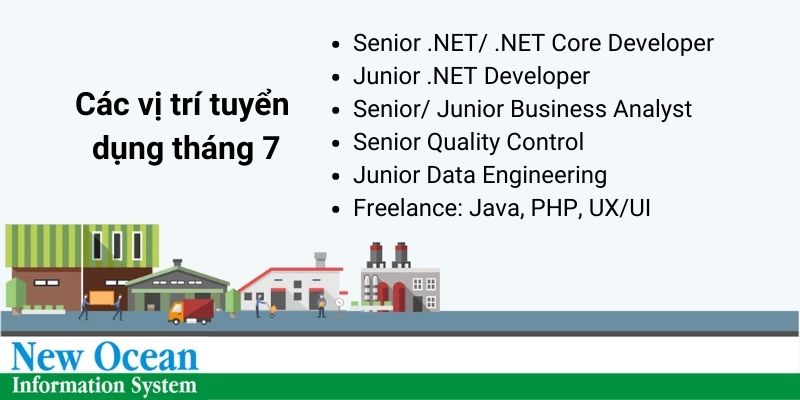 Các vị trí tuyển dụng tháng 7

- Senior .NET/ .NET Core Developer
- Junior .NET Developer
- Senior/ Junior Business Analyst
- Senior Quality Control
- Junior Data Engineering
- Freelance: Java, PHP, UX/UI

New Ocean
Information System